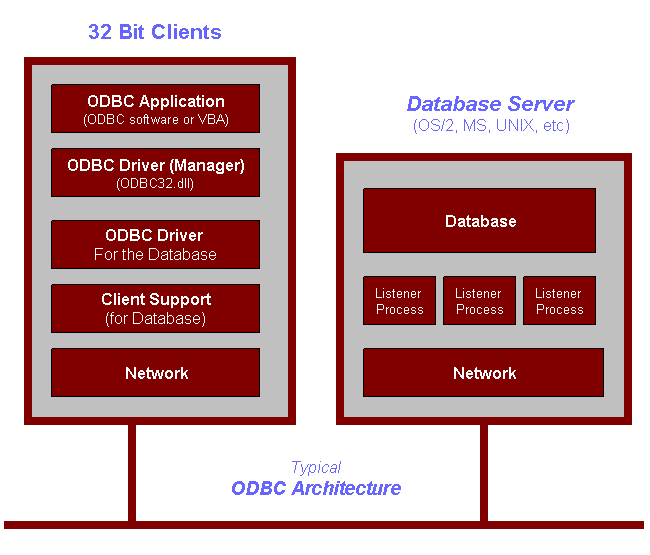 32 Bit Clients

ODBC Application
(ODBC software or VBA)

ODBC Driver (Manager)
(ODBC32.dll)

ODBC Driver
For the Database

Client Support
(for Database)

Network

Database Server
(OS/2, MS, UNIX, etc)

Database

Listener Process

Listener Process

Listener Process

Network

Typical
ODBC Architecture